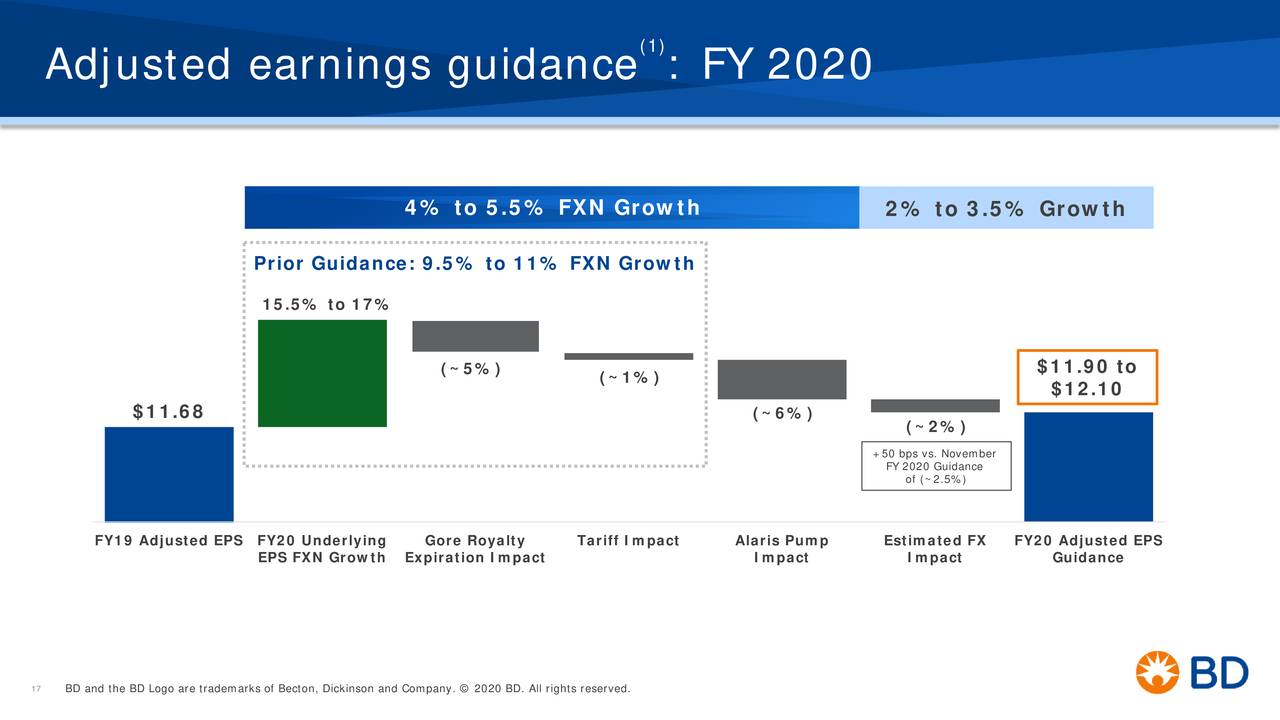 Adjusted earnings guidance$^{(1)}$: FY 2020

4% to 5.5% FXN Growth

2% to 3.5% Growth

Prior Guidance: 9.5% to 11% FXN Growth

15.5% to 17%

(~5%)

(~1%)

(~6%)

(~2%)

$11.68

$11.90 to $12.10

+50 bps vs. November FY 2020 Guidance of (~2.5%)

FY19 Adjusted EPS

FY20 Underlying EPS FXN Growth

Gore Royalty Expiration Impact

Tariff Impact

Alaris Pump Impact

Estimated FX Impact

FY20 Adjusted EPS Guidance

17

BD and the BD Logo are trademarks of Becton, Dickinson and Company. © 2020 BD. All rights reserved.

BD